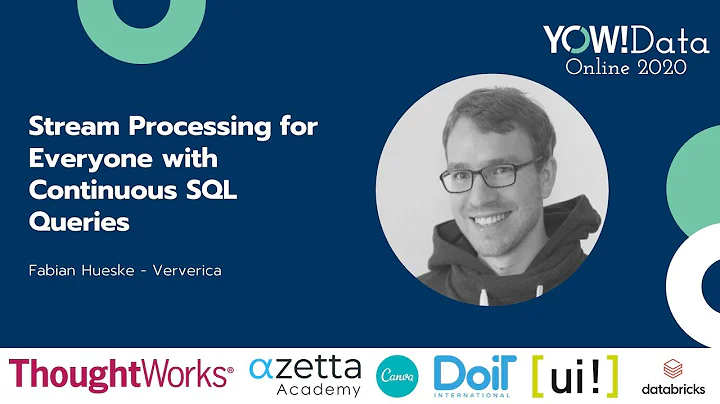 YOW! Data
Online 2020

Stream Processing for Everyone with Continuous SQL Queries

Fabian Hueske - Ververica

ThoughtWorks® αzetta Academy Canva DoiT INTERNATIONAL [ui!] databricks